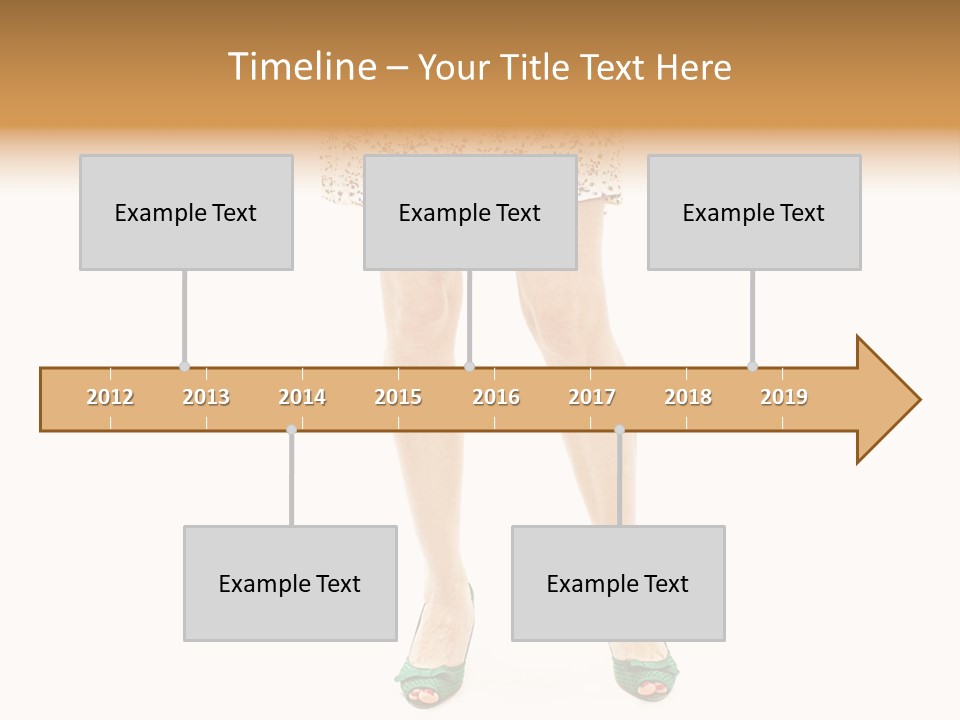 Timeline – Your Title Text Here

Example Text

Example Text

Example Text

2012 2013 2014 2015 2016 2017 2018 2019

Example Text

Example Text